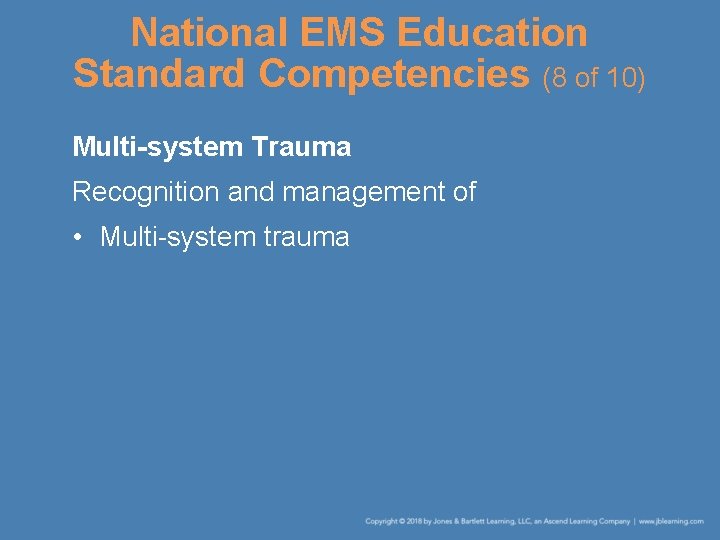 National EMS Education Standard Competencies (8 of 10)

Multi-system Trauma

Recognition and management of

• Multi-system trauma

Copyright © 2018 by Jones & Bartlett Learning, LLC, an Ascend Learning Company | www.jblearning.com